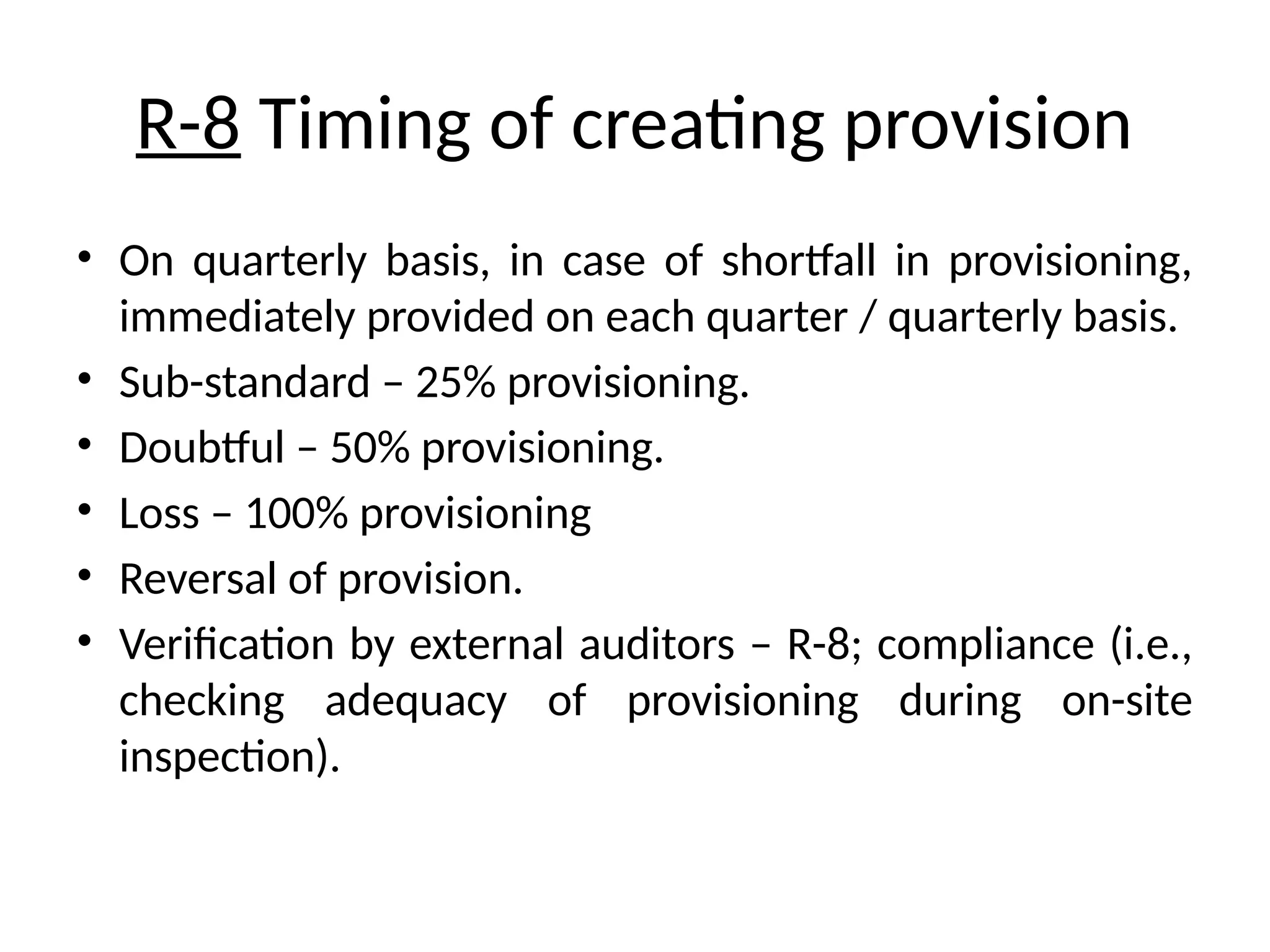 R-8 Timing of creating provision

• On quarterly basis, in case of shortfall in provisioning, immediately provided on each quarter / quarterly basis.
• Sub-standard – 25% provisioning.
• Doubtful – 50% provisioning.
• Loss – 100% provisioning
• Reversal of provision.
• Verification by external auditors – R-8; compliance (i.e., checking adequacy of provisioning during on-site inspection).